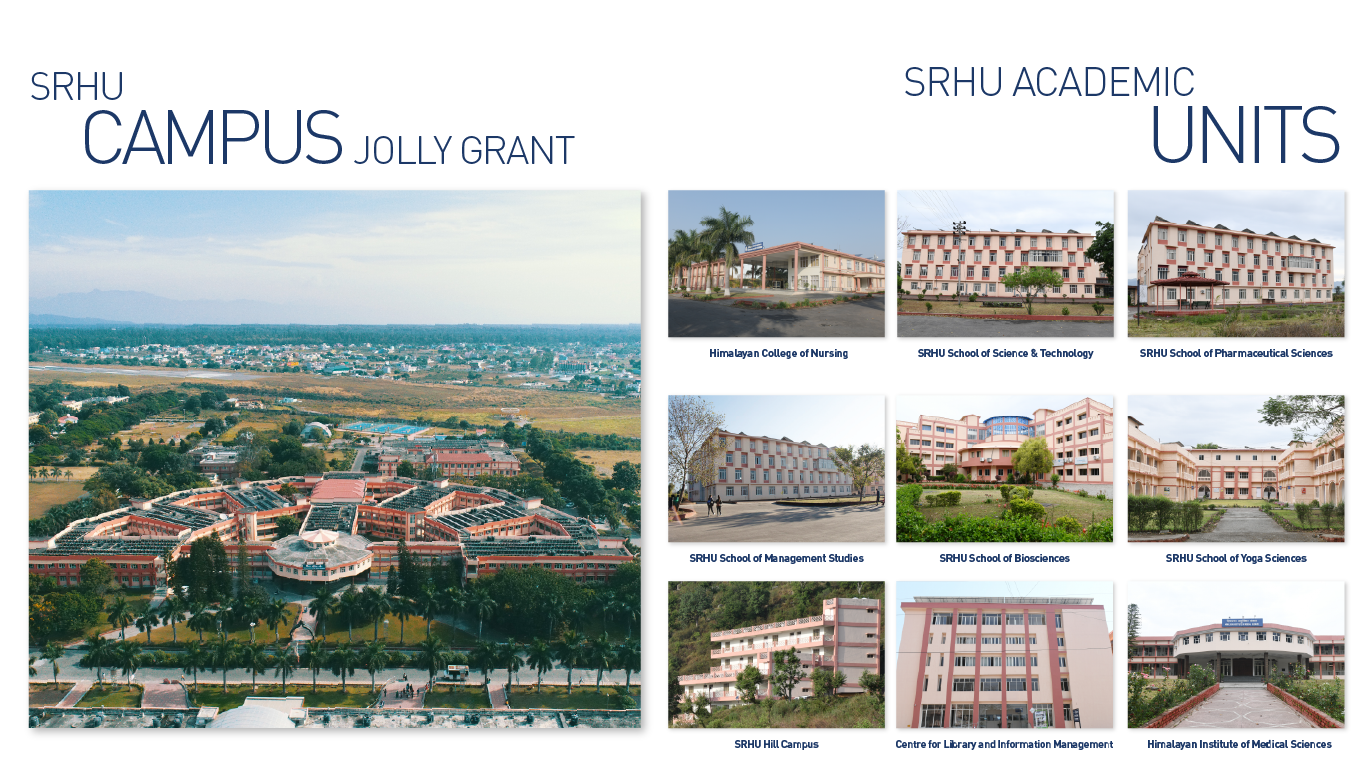 SRHU
CAMPUS JOLLY GRANT

SRHU ACADEMIC
UNITS

Himalayan College of Nursing

SRHU School of Science & Technology

SRHU School of Pharmaceutical Sciences

SRHU School of Management Studies

SRHU School of Biosciences

SRHU School of Yoga Sciences

SRHU Hill Campus

Centre for Library and Information Management

Himalayan Institute of Medical Sciences